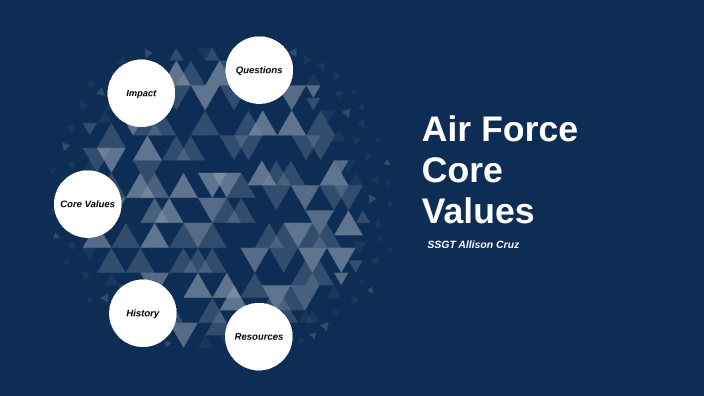 Questions

Impact

Core Values

History

Resources

Air Force Core Values

SSGT Allison Cruz